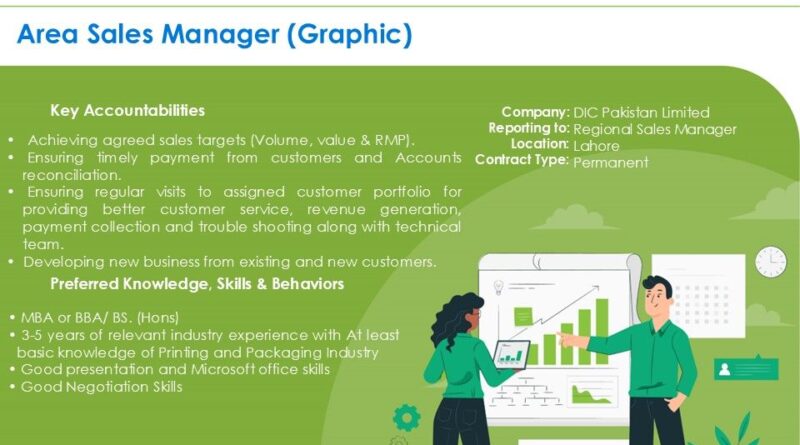 Area Sales Manager (Graphic)

Key Accountabilities

• Achieving agreed sales targets (Volume, value & RMP).
• Ensuring timely payment from customers and Accounts reconciliation.
• Ensuring regular visits to assigned customer portfolio for providing better customer service, revenue generation, payment collection and trouble shooting along with technical team.
• Developing new business from existing and new customers.

Preferred Knowledge, Skills & Behaviors

• MBA or BBA/ BS. (Hons)
• 3-5 years of relevant industry experience with At least basic knowledge of Printing and Packaging Industry
• Good presentation and Microsoft office skills
• Good Negotiation Skills

Company: DIC Pakistan Limited
Reporting to: Regional Sales Manager
Location: Lahore
Contract Type: Permanent